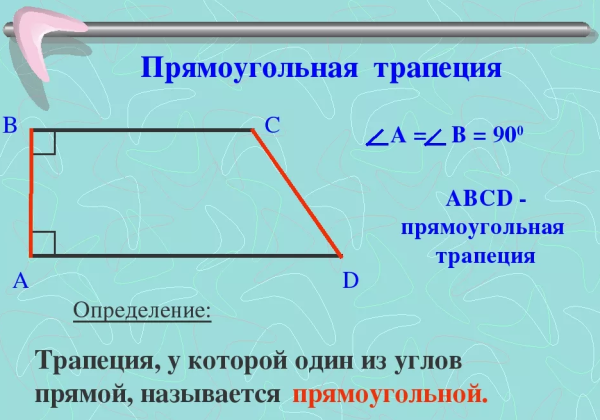 Прямоугольная трапеция

B

C

A

D

$\angle A = \angle B = 90^0$

ABCD - прямоугольная трапеция

Определение:

Трапеция, у которой один из углов прямой, называется прямоугольной.